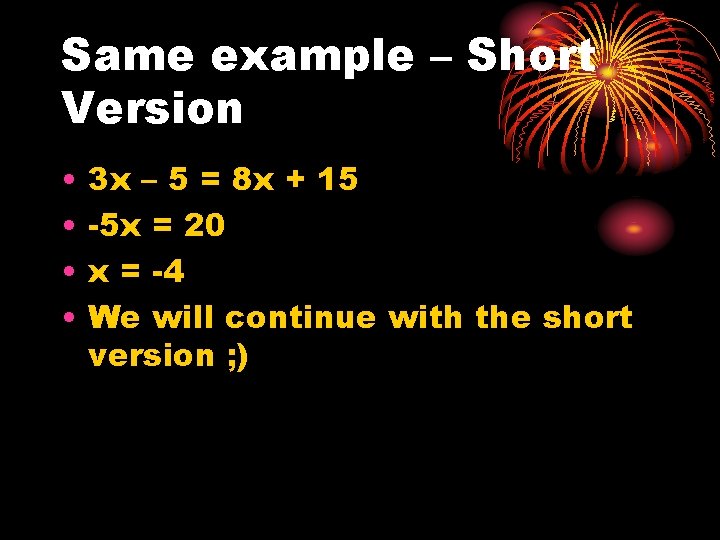 Same example – Short Version

• $3x – 5 = 8x + 15$
• $-5x = 20$
• $x = -4$
• We will continue with the short version ;)